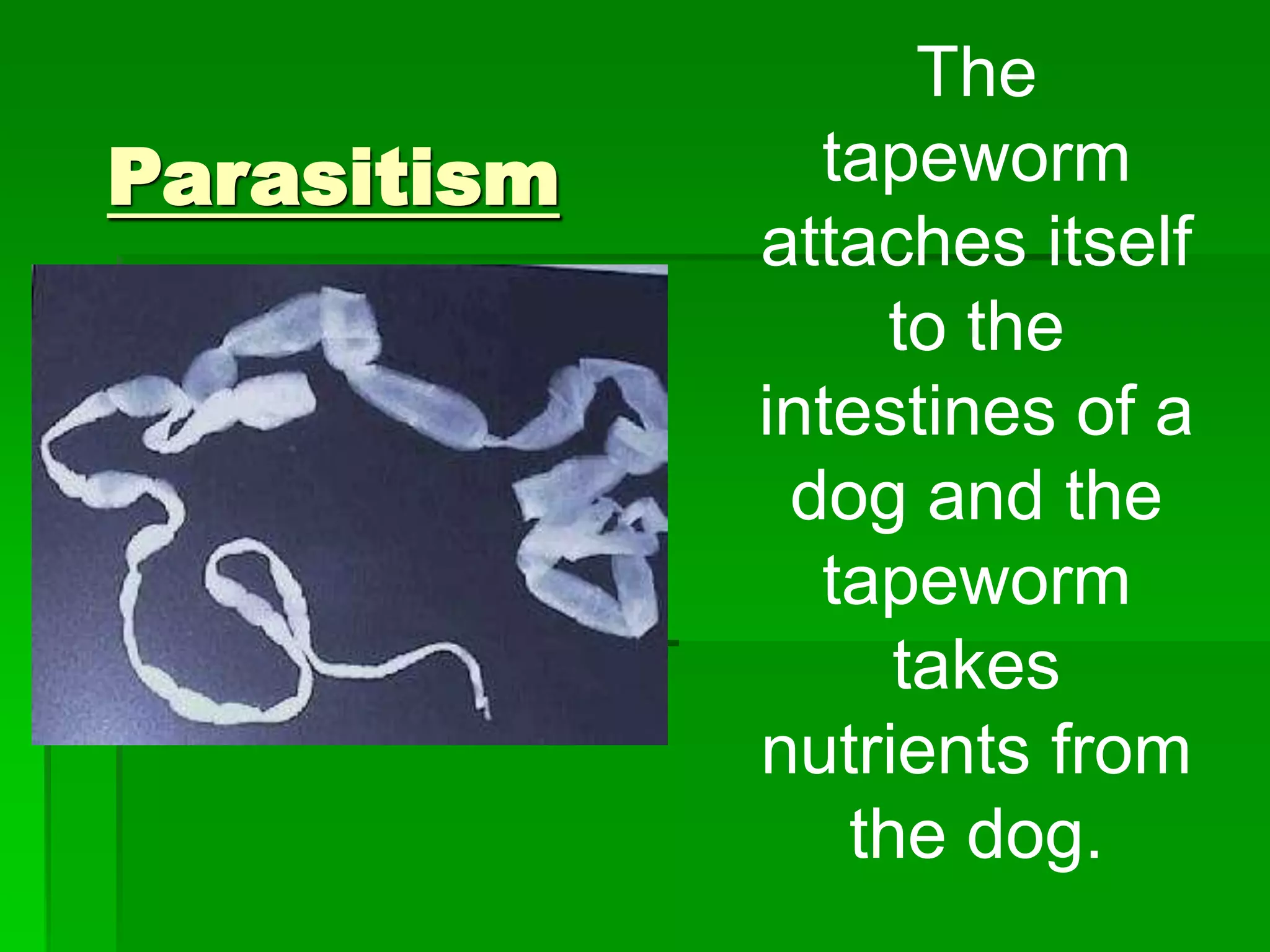 Parasitism

The tapeworm attaches itself to the intestines of a dog and the tapeworm takes nutrients from the dog.